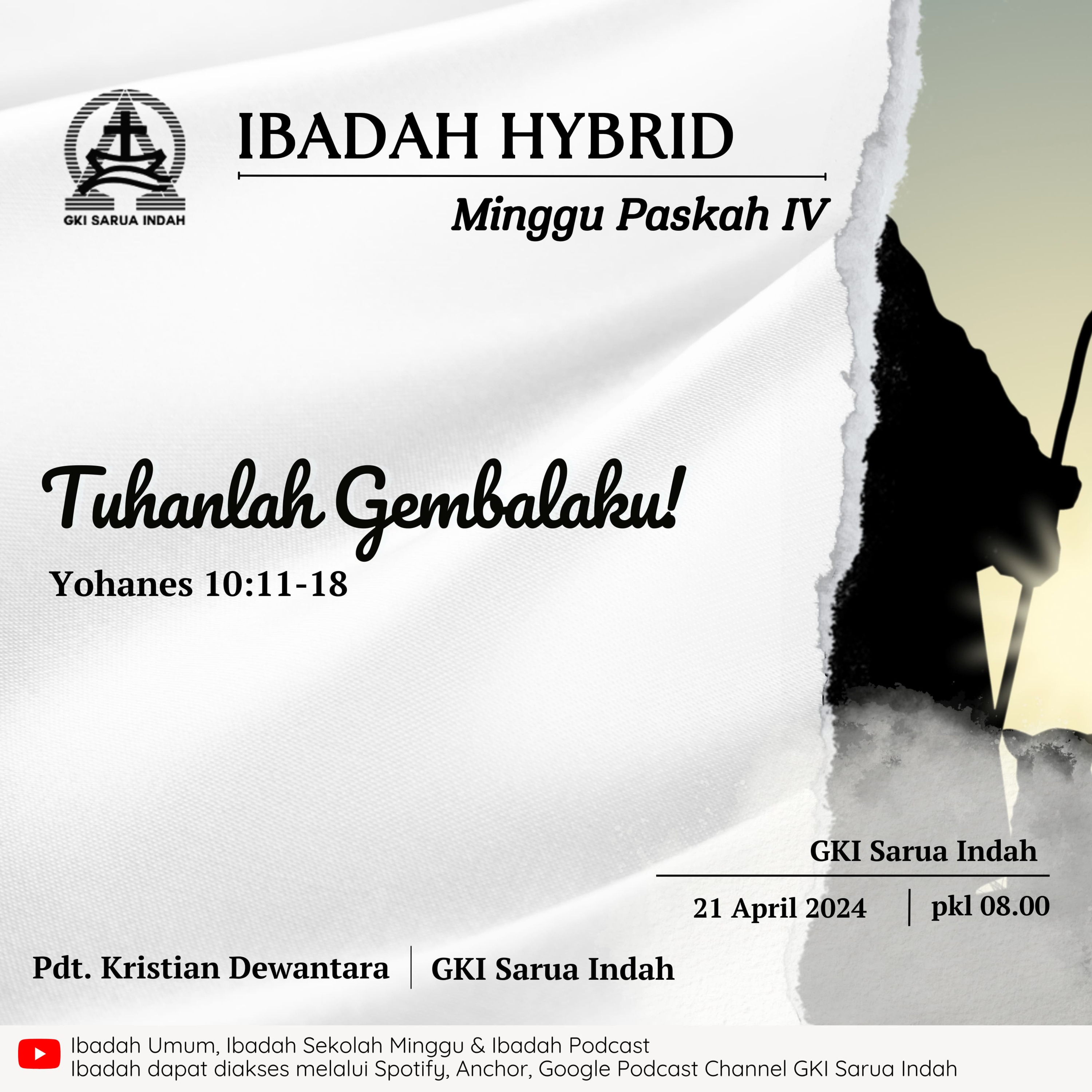 GKI SARUA INDAH

IBADAH HYBRID

Minggu Paskah IV

Tuhanlah Gembalaku!

Yohanes 10:11-18

GKI Sarua Indah

21 April 2024 | pkl 08.00

Pdt. Kristian Dewantara | GKI Sarua Indah

Ibadah Umum, Ibadah Sekolah Minggu & Ibadah Podcast
Ibadah dapat diakses melalui Spotify, Anchor, Google Podcast Channel GKI Sarua Indah